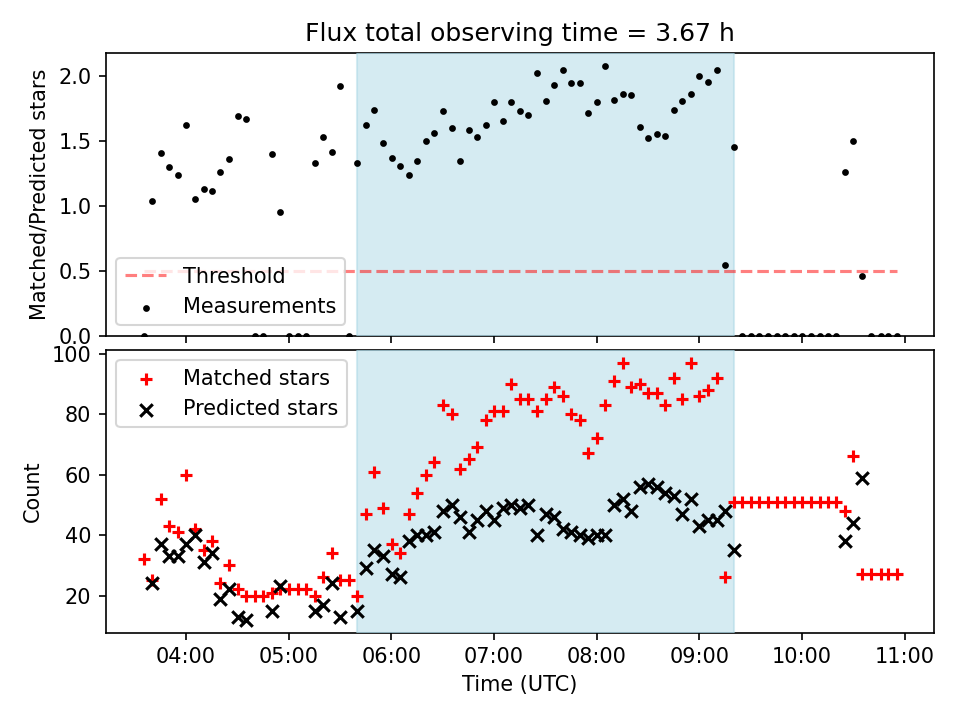 Flux total observing time = 3.67 h

Matched/Predicted stars

2.0
1.5
1.0
0.5
0.0

Threshold
Measurements

Count

100
80
60
40
20

Matched stars
Predicted stars

04:00
05:00
06:00
07:00
08:00
09:00
10:00
11:00

Time (UTC)